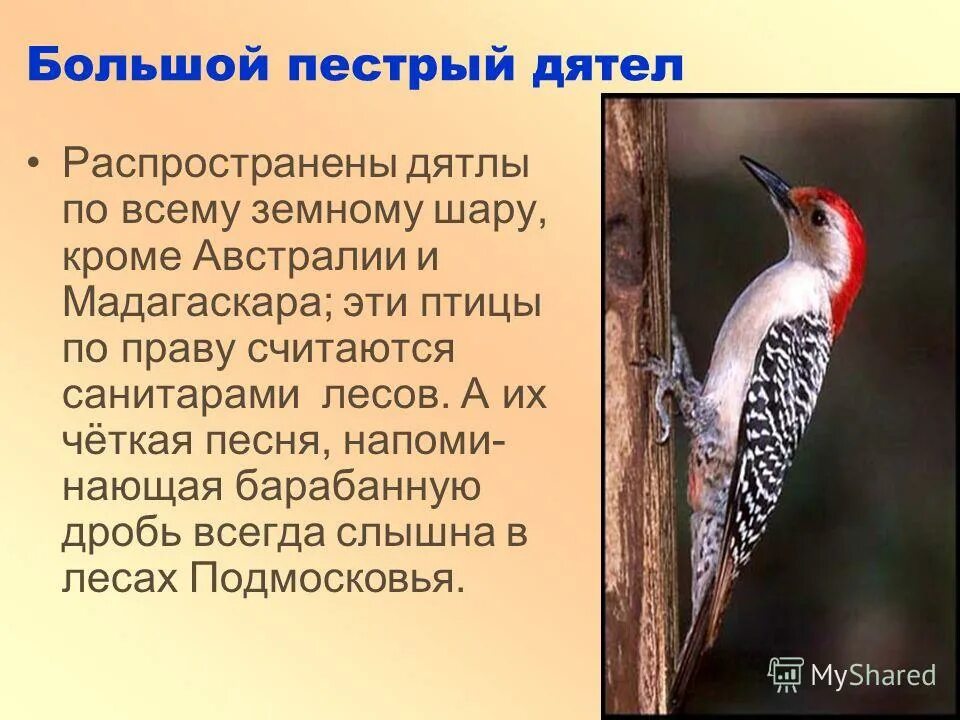 Большой пестрый дятел

• Распространены дятлы по всему земному шару, кроме Австралии и Мадагаскара; эти птицы по праву считаются санитарами лесов. А их чёткая песня, напоминающая барабанную дробь всегда слышна в лесах Подмосковья.

MyShared